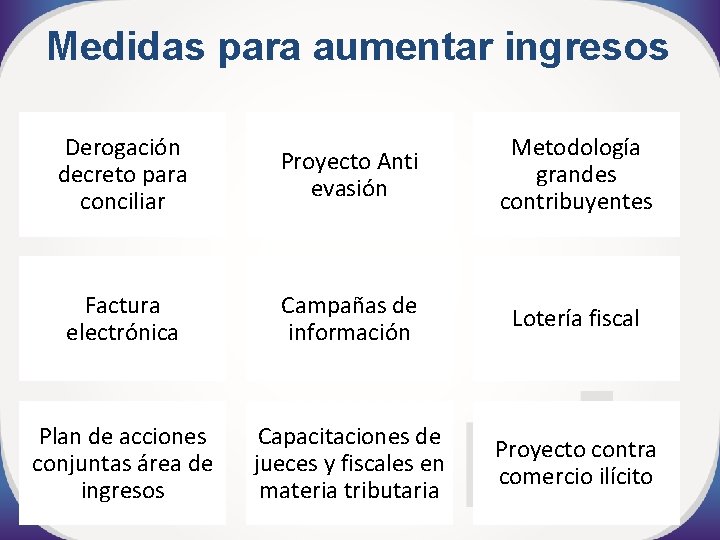 Medidas para aumentar ingresos

Derogación decreto para conciliar

Proyecto Anti evasión

Metodología grandes contribuyentes

Factura electrónica

Campañas de información

Lotería fiscal

Plan de acciones conjuntas área de ingresos

Capacitaciones de jueces y fiscales en materia tributaria

Proyecto contra comercio ilícito